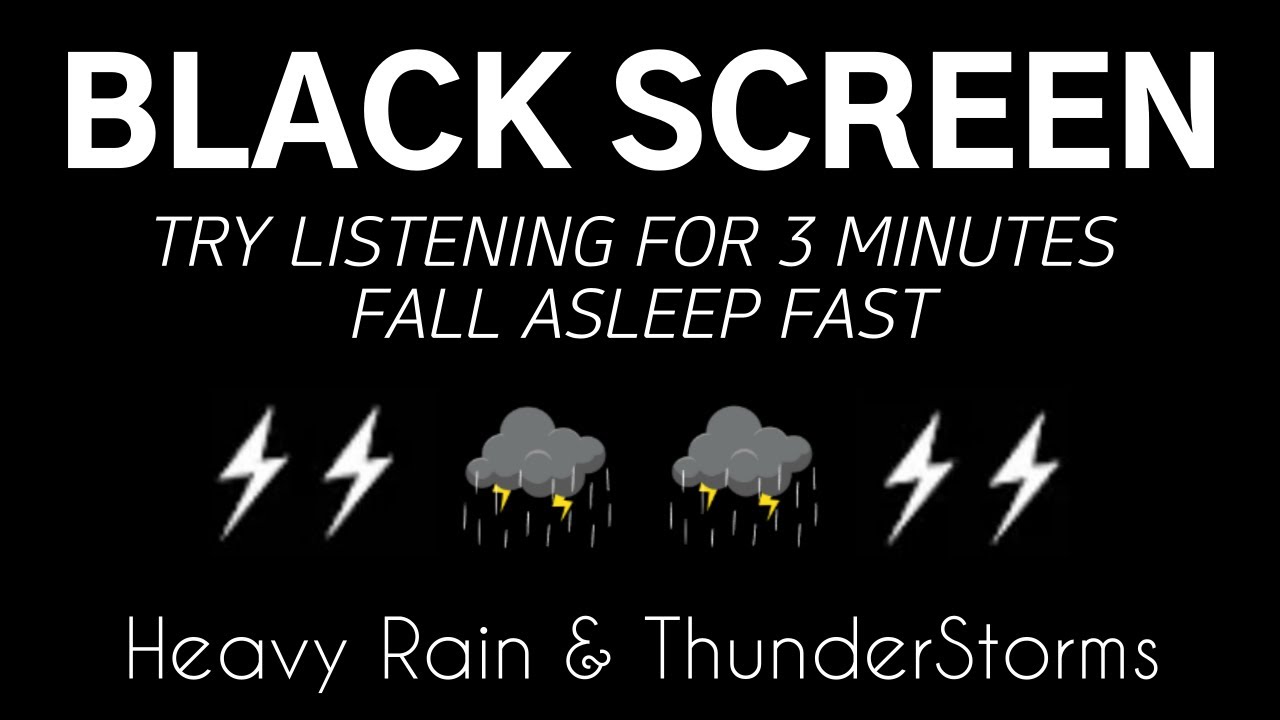 BLACK SCREEN

TRY LISTENING FOR 3 MINUTES
FALL ASLEEP FAST

Heavy Rain & ThunderStorms